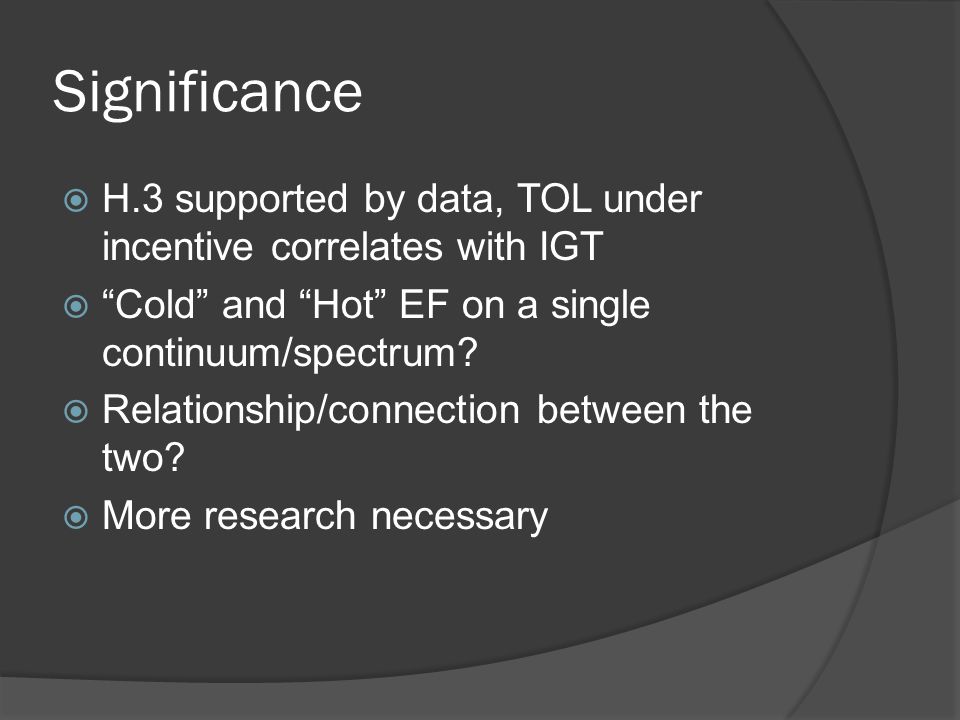 Significance

H.3 supported by data, TOL under incentive correlates with IGT

“Cold” and “Hot” EF on a single continuum/spectrum?

Relationship/connection between the two?

More research necessary